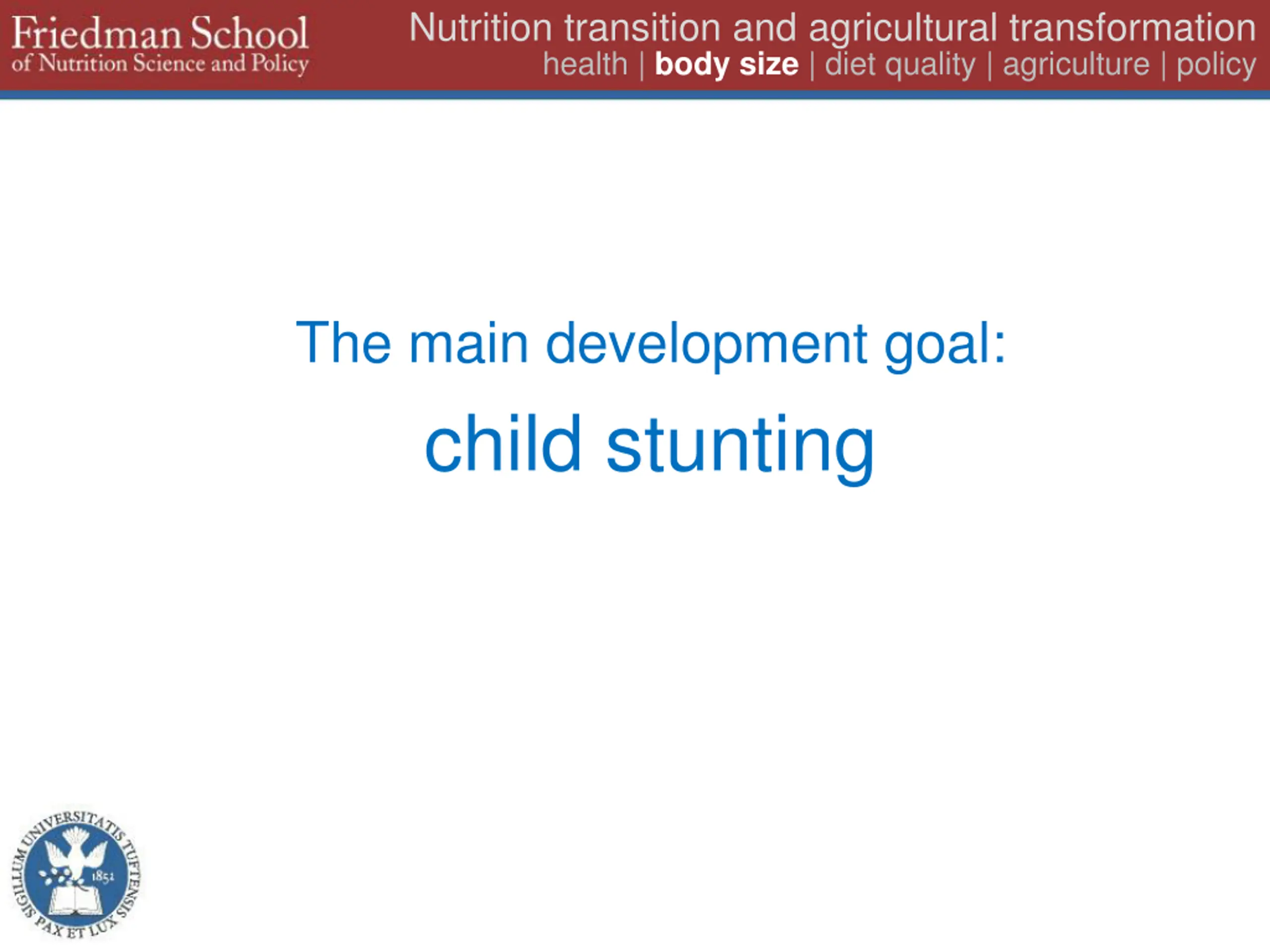 Friedman School
of Nutrition Science and Policy

Nutrition transition and agricultural transformation
health | body size | diet quality | agriculture | policy

The main development goal:
child stunting

SIGILLUM UNIVERSITATIS TUFTENSIS
PAX ET LUX
1852